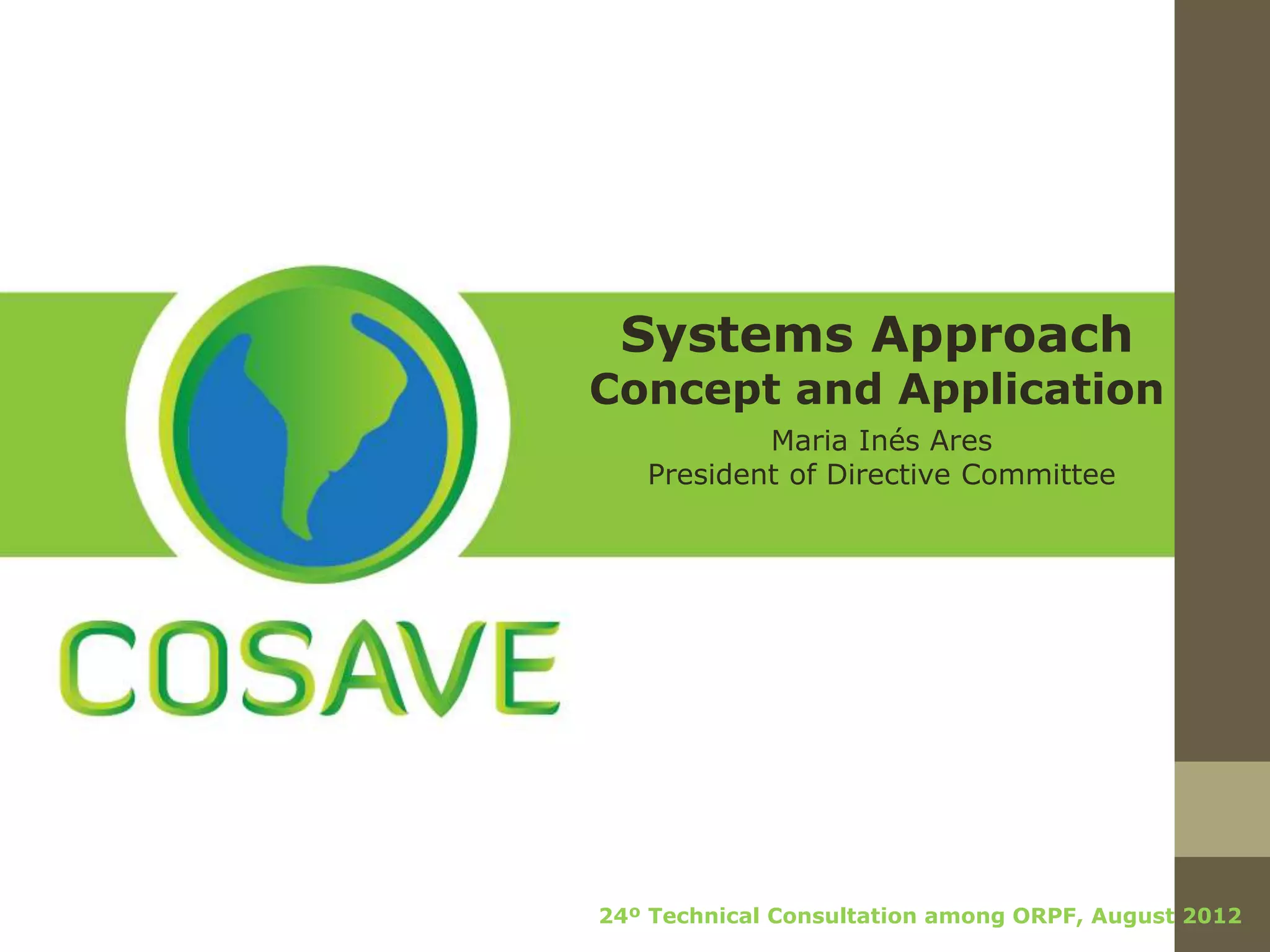 Systems Approach
Concept and Application

Maria Inés Ares
President of Directive Committee

COSAVE

24º Technical Consultation among ORPF, August 2012